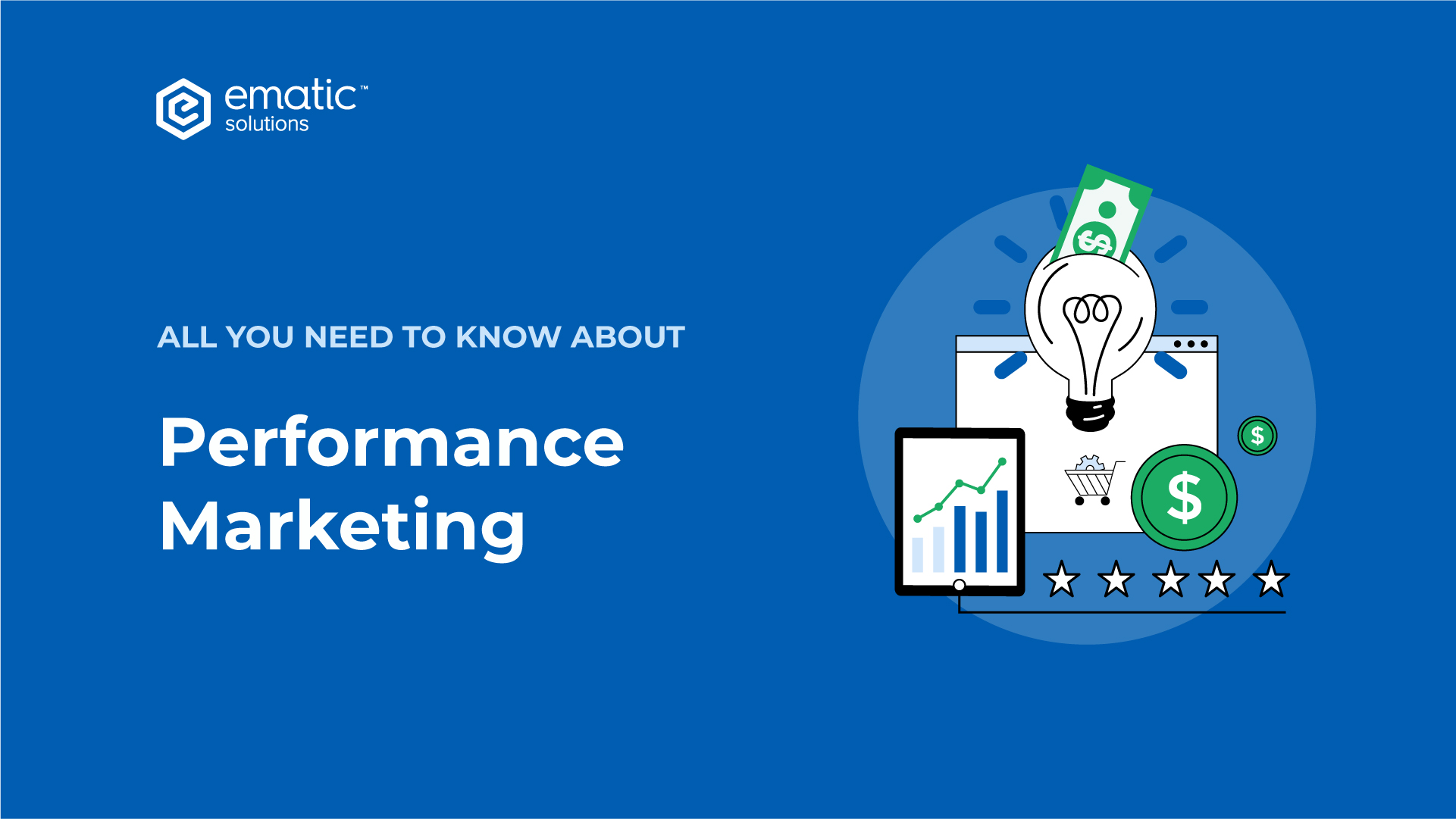 ematic™
solutions

ALL YOU NEED TO KNOW ABOUT

Performance Marketing

$

$

$